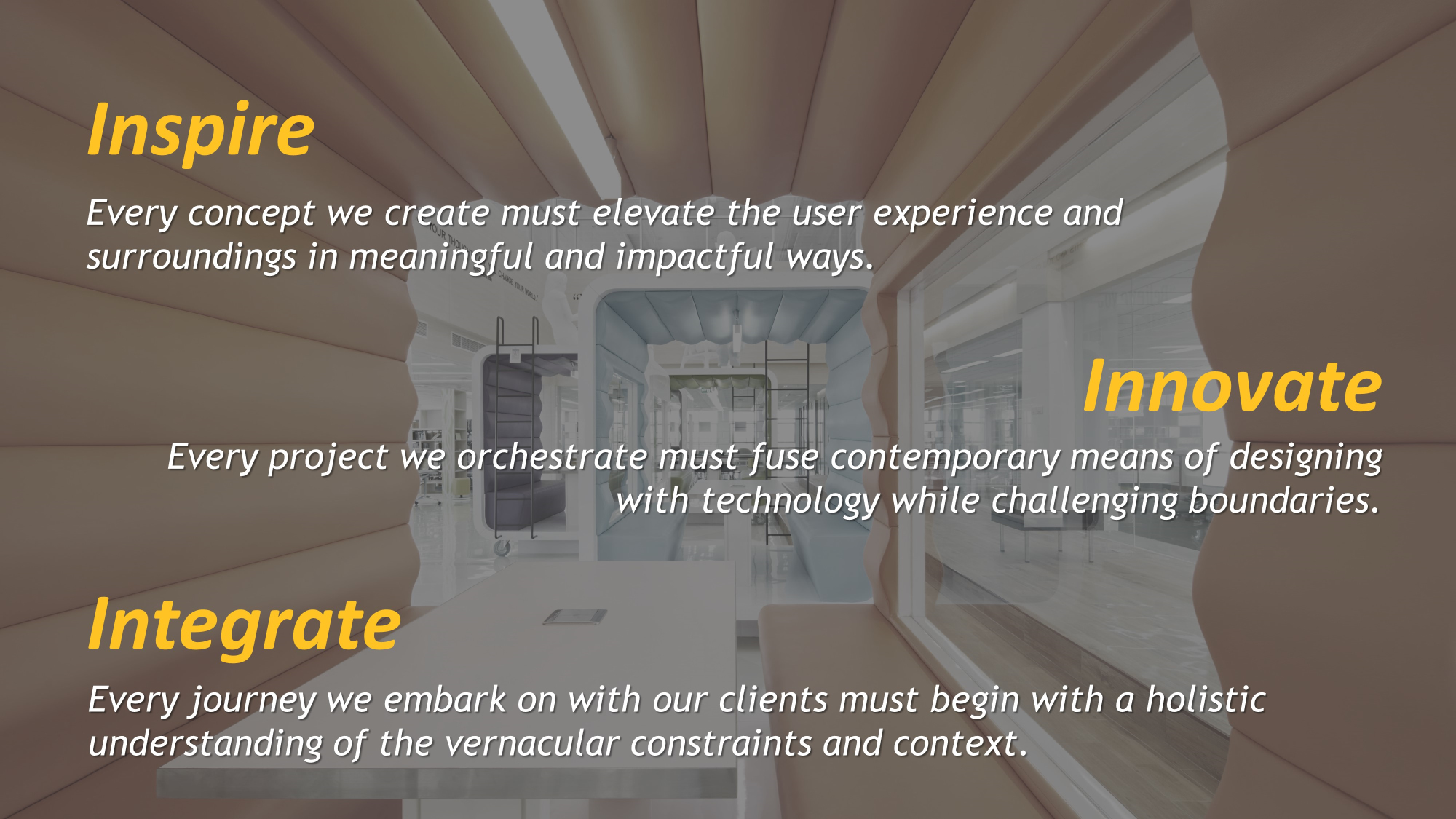 Inspire

Every concept we create must elevate the user experience and surroundings in meaningful and impactful ways.

Innovate

Every project we orchestrate must fuse contemporary means of designing with technology while challenging boundaries.

Integrate

Every journey we embark on with our clients must begin with a holistic understanding of the vernacular constraints and context.